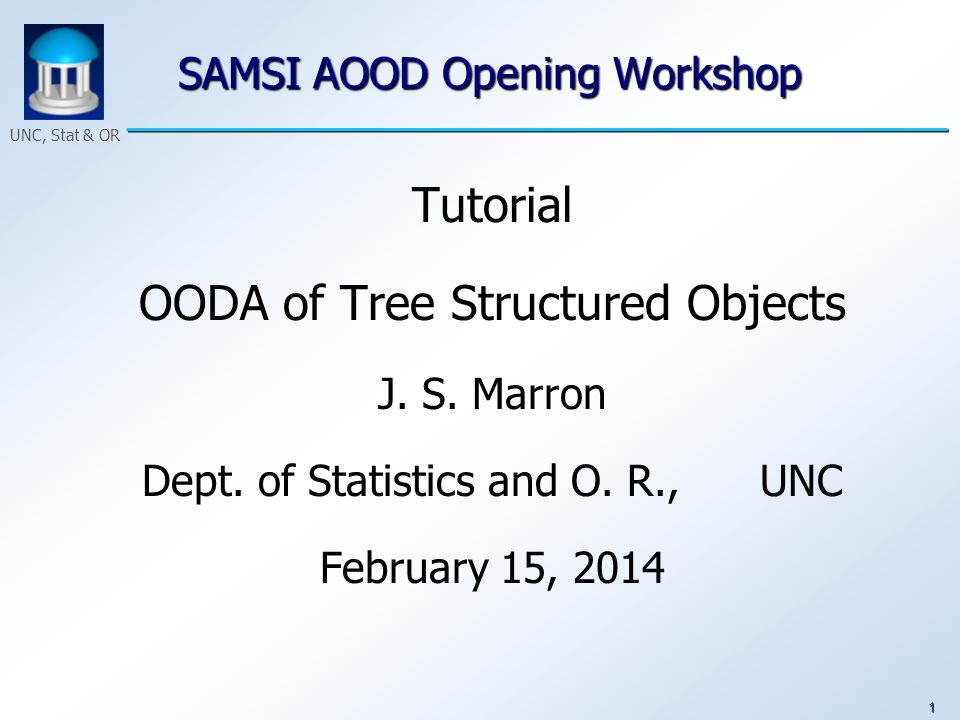 UNC, Stat & OR

SAMSI AOOD Opening Workshop

Tutorial

OODA of Tree Structured Objects

J. S. Marron

Dept. of Statistics and O. R., UNC

February 15, 2014

1